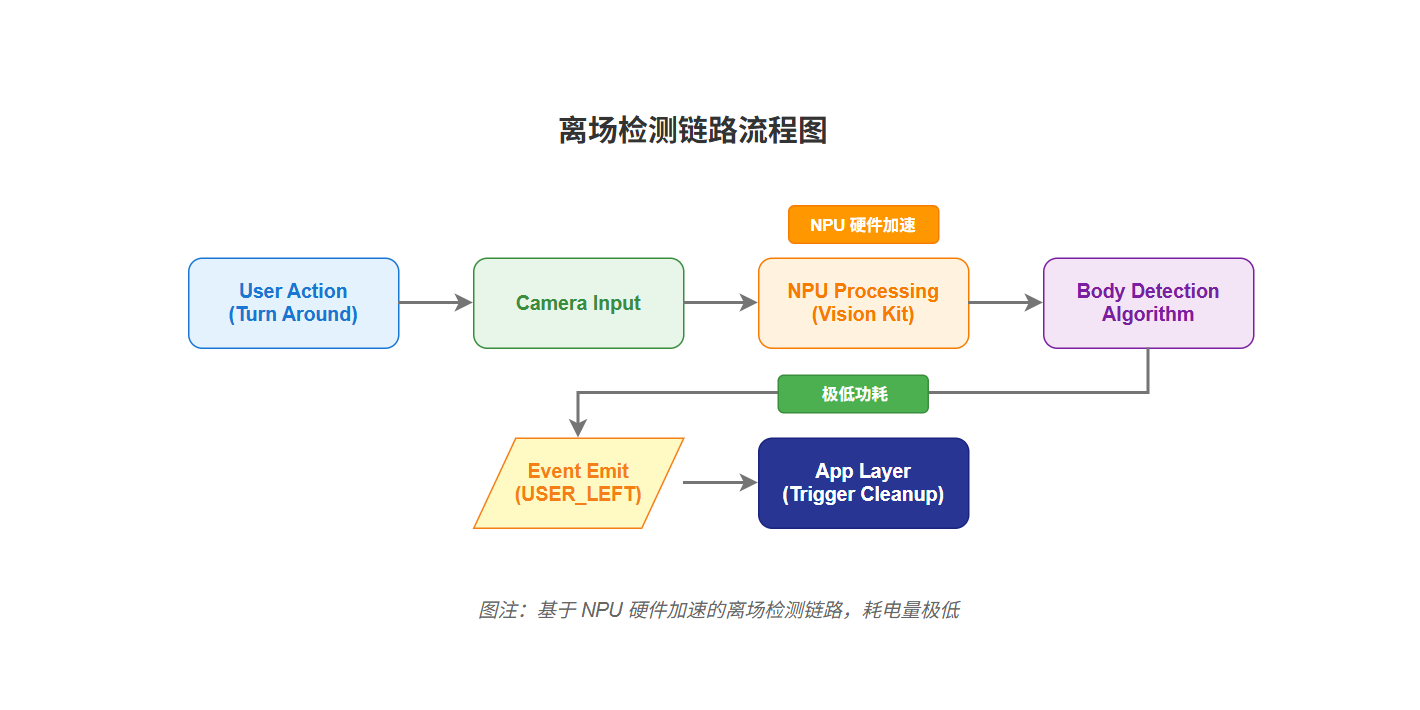 离场检测链路流程图

NPU 硬件加速

User Action
(Turn Around)

Camera Input

NPU Processing
(Vision Kit)

Body Detection
Algorithm

极低功耗

Event Emit
(USER_LEFT)

App Layer
(Trigger Cleanup)

图注：基于 NPU 硬件加速的离场检测链路，耗电量极低